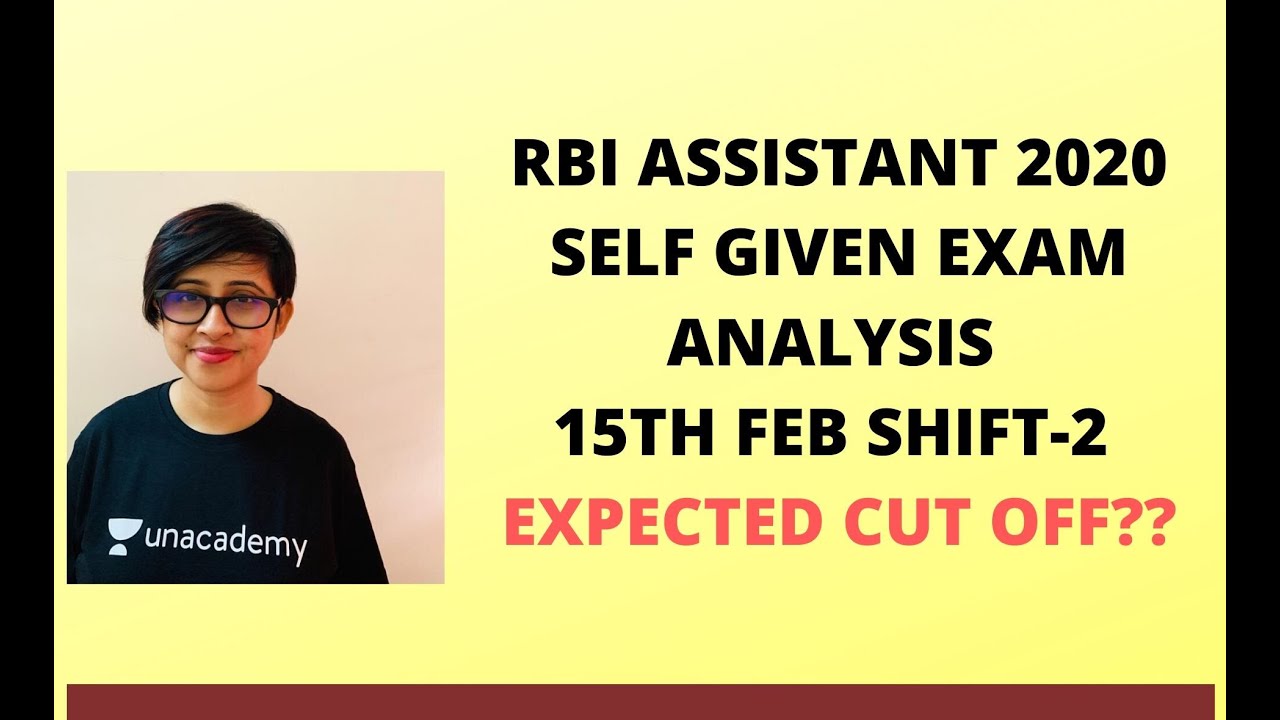 unacademy

RBI ASSISTANT 2020
SELF GIVEN EXAM
ANALYSIS
15TH FEB SHIFT-2
EXPECTED CUT OFF??